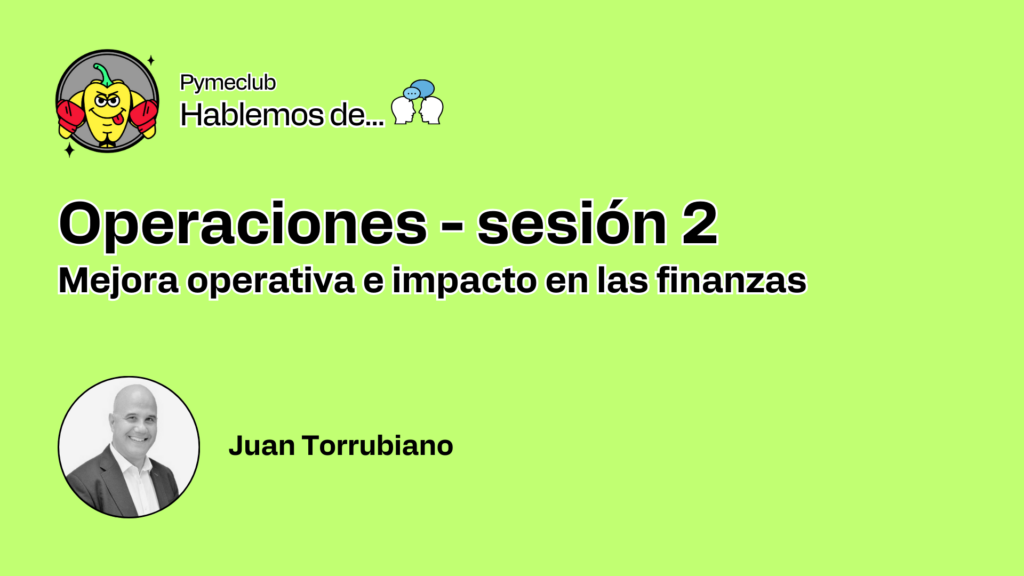 Pymeclub
Hablemos de...

Operaciones - sesión 2
Mejora operativa e impacto en las finanzas

Juan Torrubiano